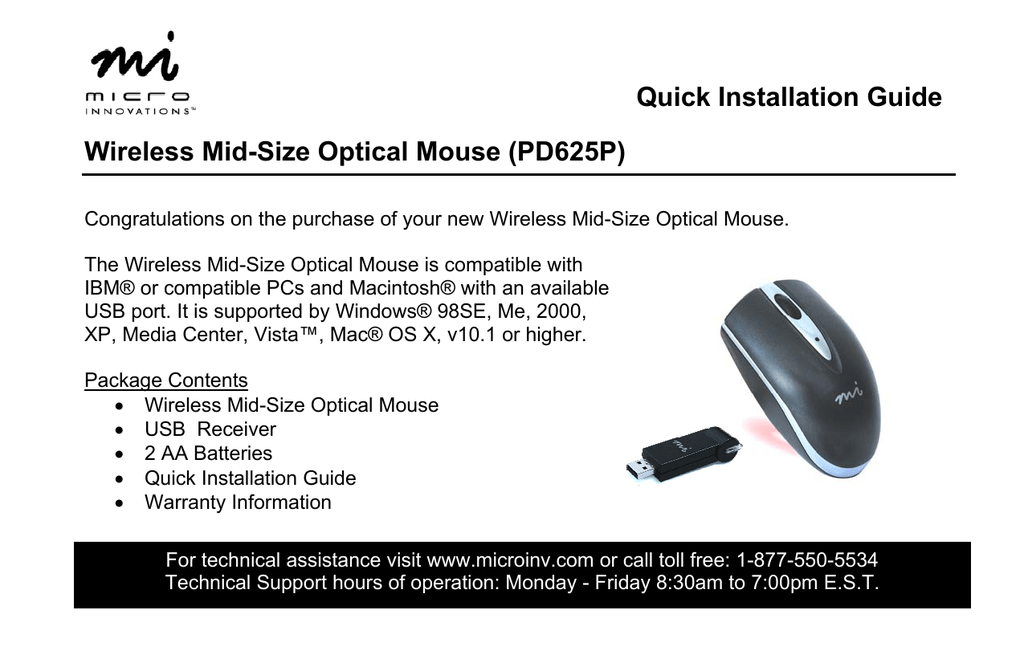 mi
micro
INNOVATIONS™

Quick Installation Guide

Wireless Mid-Size Optical Mouse (PD625P)

Congratulations on the purchase of your new Wireless Mid-Size Optical Mouse.

The Wireless Mid-Size Optical Mouse is compatible with IBM® or compatible PCs and Macintosh® with an available USB port. It is supported by Windows® 98SE, Me, 2000, XP, Media Center, Vista™, Mac® OS X, v10.1 or higher.

Package Contents
• Wireless Mid-Size Optical Mouse
• USB Receiver
• 2 AA Batteries
• Quick Installation Guide
• Warranty Information

mi

mi

For technical assistance visit www.microinv.com or call toll free: 1-877-550-5534
Technical Support hours of operation: Monday - Friday 8:30am to 7:00pm E.S.T.